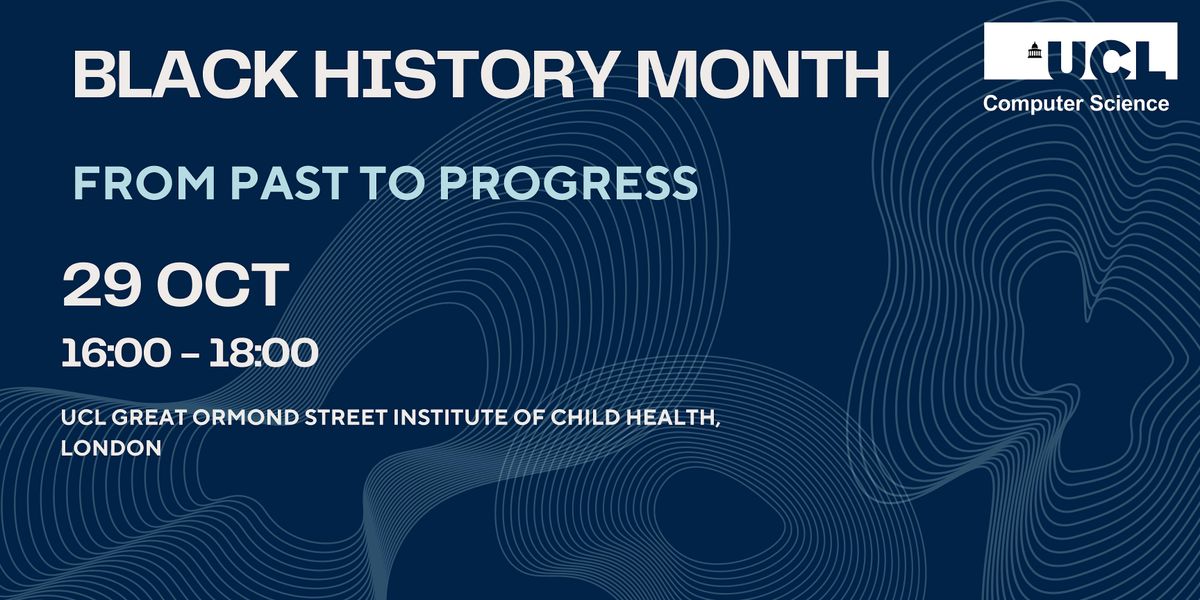 BLACK HISTORY MONTH

UCL
Computer Science

FROM PAST TO PROGRESS

29 OCT

16:00 - 18:00

UCL GREAT ORMOND STREET INSTITUTE OF CHILD HEALTH, LONDON